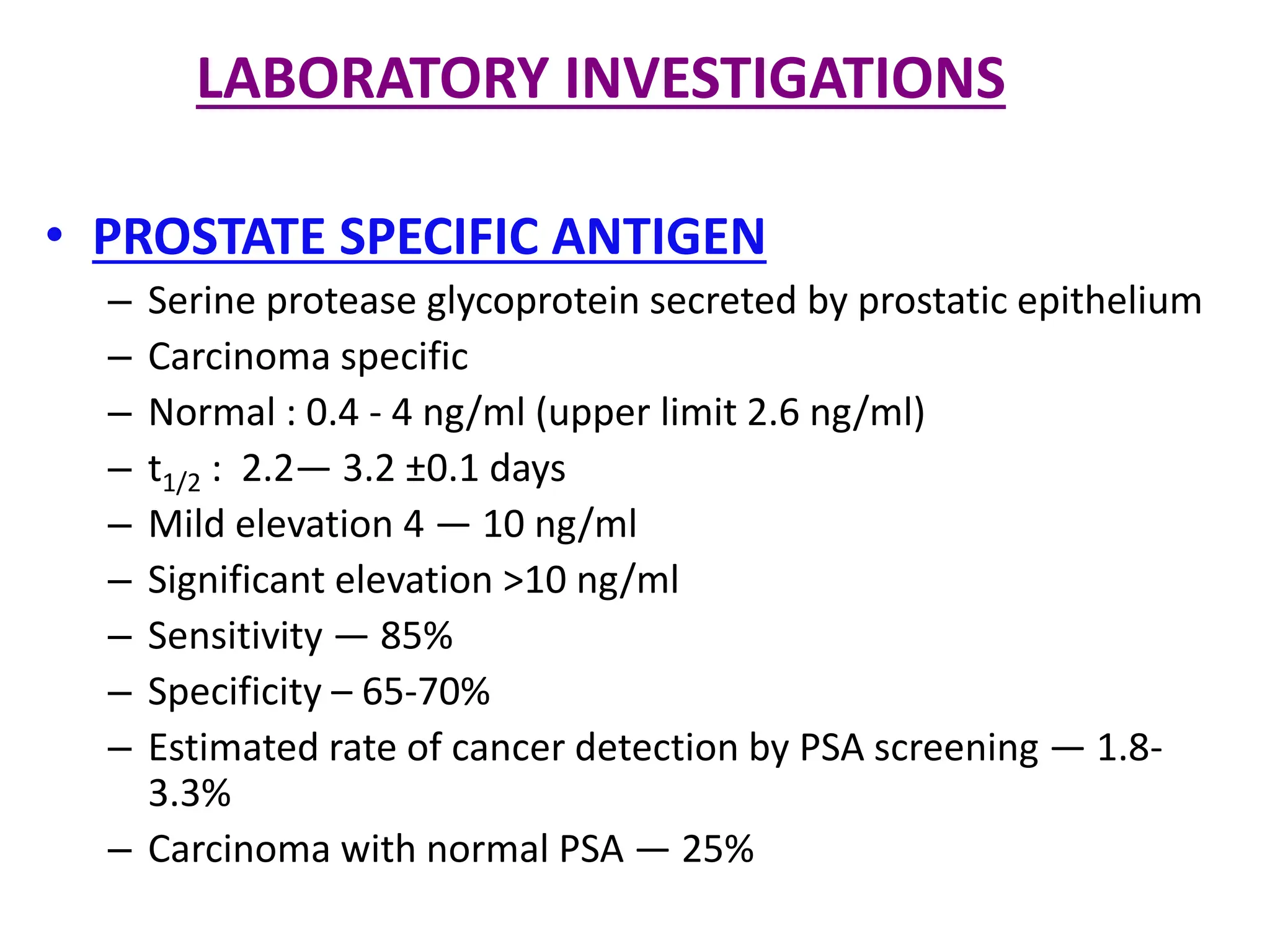 LABORATORY INVESTIGATIONS

• PROSTATE SPECIFIC ANTIGEN
– Serine protease glycoprotein secreted by prostatic epithelium
– Carcinoma specific
– Normal : 0.4 - 4 ng/ml (upper limit 2.6 ng/ml)
– $t_{1/2}$ : 2.2— 3.2 ±0.1 days
– Mild elevation 4 — 10 ng/ml
– Significant elevation >10 ng/ml
– Sensitivity — 85%
– Specificity – 65-70%
– Estimated rate of cancer detection by PSA screening — 1.8-3.3%
– Carcinoma with normal PSA — 25%